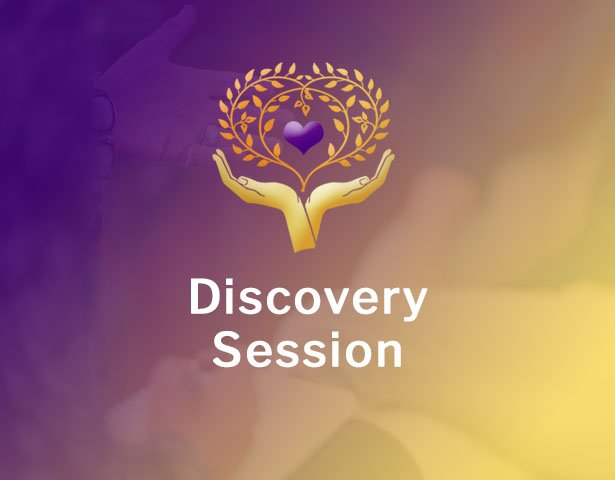 Discovery Session